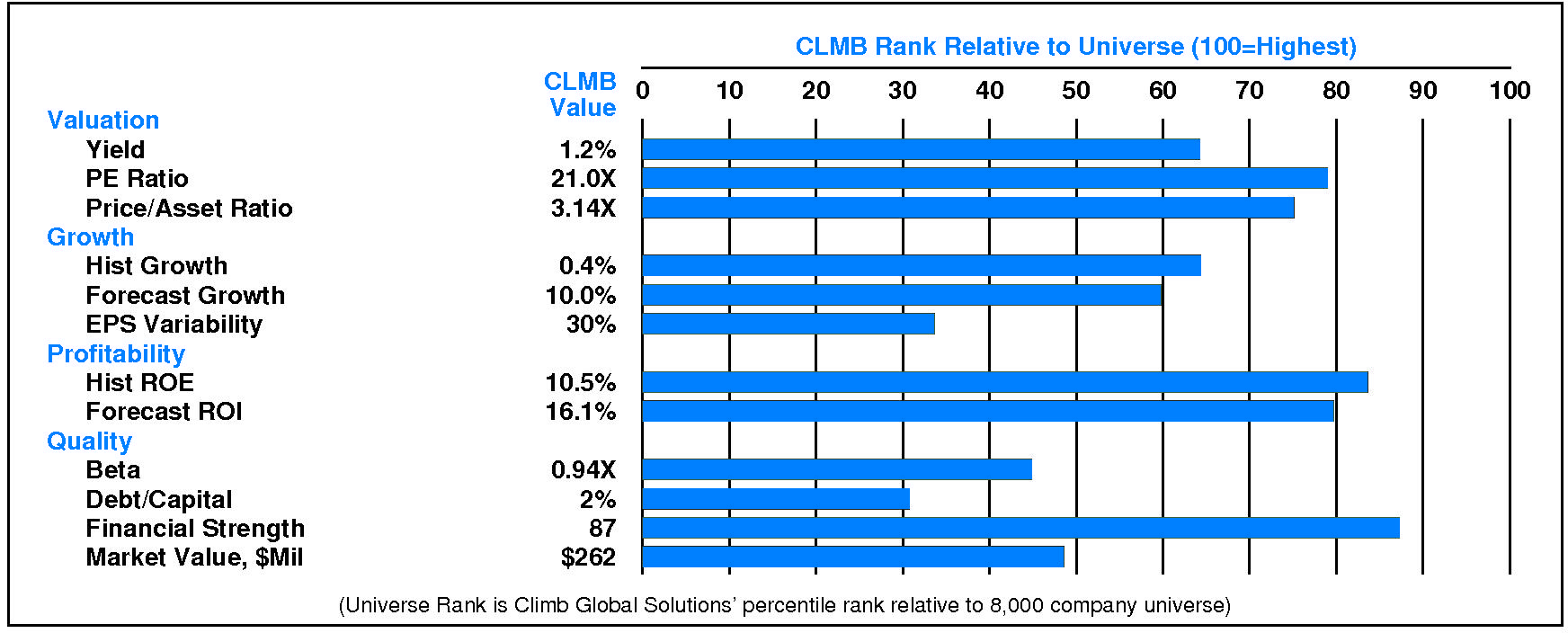 CLMB Rank Relative to Universe (100=Highest)

CLMB Value

0 10 20 30 40 50 60 70 80 90 100

Valuation
Yield 1.2%
PE Ratio 21.0X
Price/Asset Ratio 3.14X
Growth
Hist Growth 0.4%
Forecast Growth 10.0%
EPS Variability 30%
Profitability
Hist ROE 10.5%
Forecast ROI 16.1%
Quality
Beta 0.94X
Debt/Capital 2%
Financial Strength 87
Market Value, $Mil $262

(Universe Rank is Climb Global Solutions' percentile rank relative to 8,000 company universe)